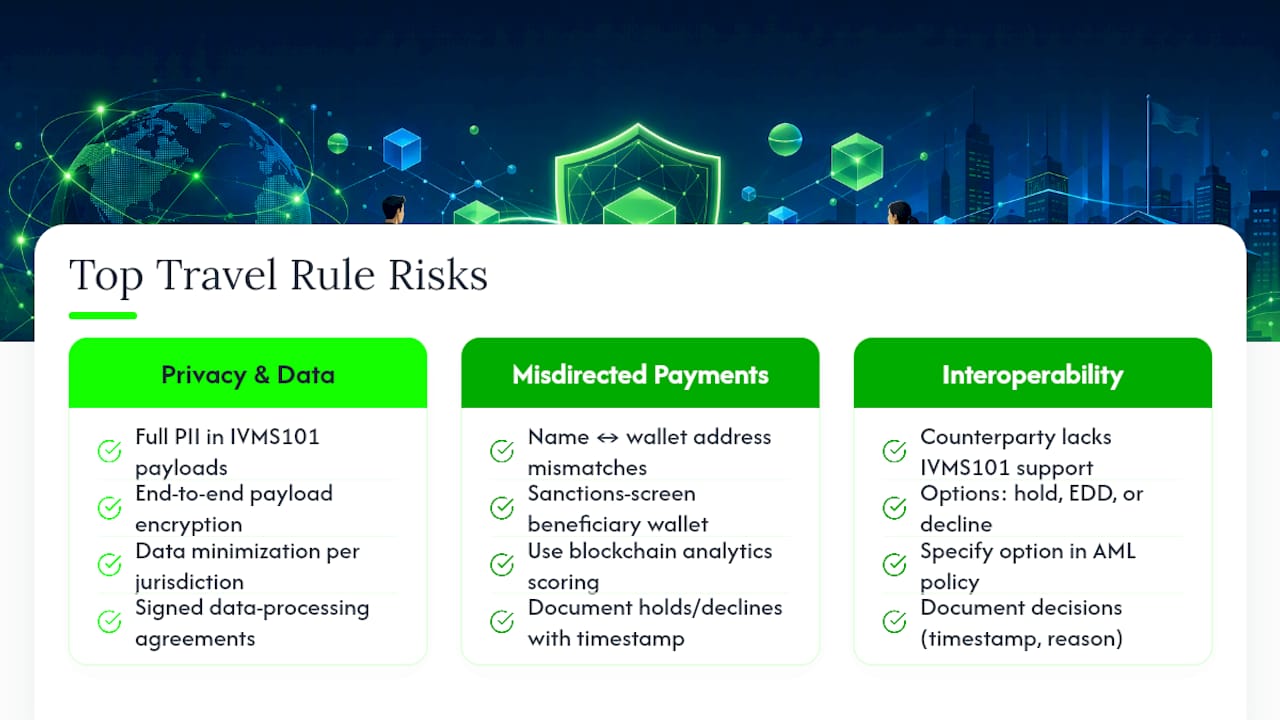 Top Travel Rule Risks

Privacy & Data

Full PII in IVMS101 payloads

End-to-end payload encryption

Data minimization per jurisdiction

Signed data-processing agreements

Misdirected Payments

Name ↔ wallet address mismatches

Sanctions-screen beneficiary wallet

Use blockchain analytics scoring

Document holds/declines with timestamp

Interoperability

Counterparty lacks IVMS101 support

Options: hold, EDD, or decline

Specify option in AML policy

Document decisions (timestamp, reason)